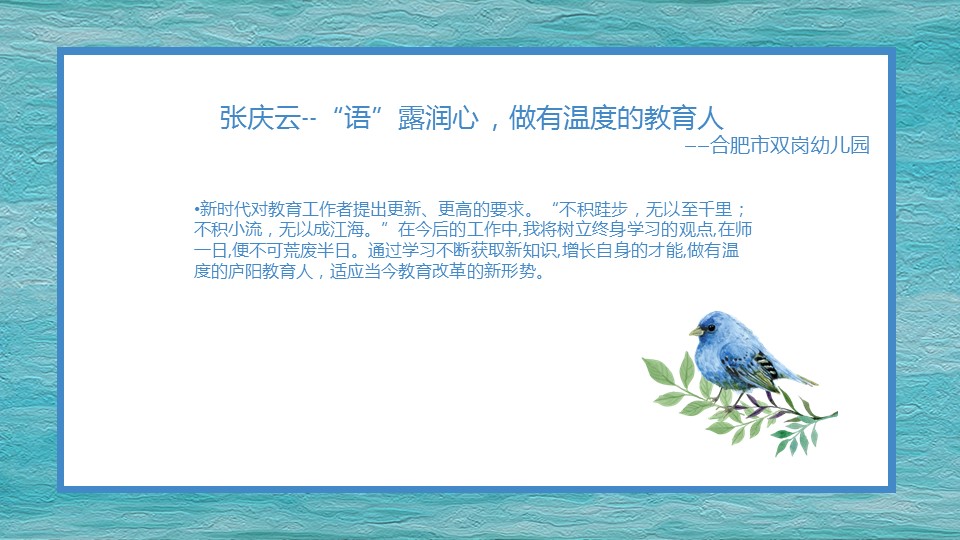 张庆云--“语”露润心，做有温度的教育人
——合肥市双岗幼儿园

•新时代对教育工作者提出更新、更高的要求。“不积跬步，无以至千里；不积小流，无以成江海。”在今后的工作中,我将树立终身学习的观点,在师一日,便不可荒废半日。通过学习不断获取新知识,增长自身的才能,做有温度的庐阳教育人，适应当今教育改革的新形势。